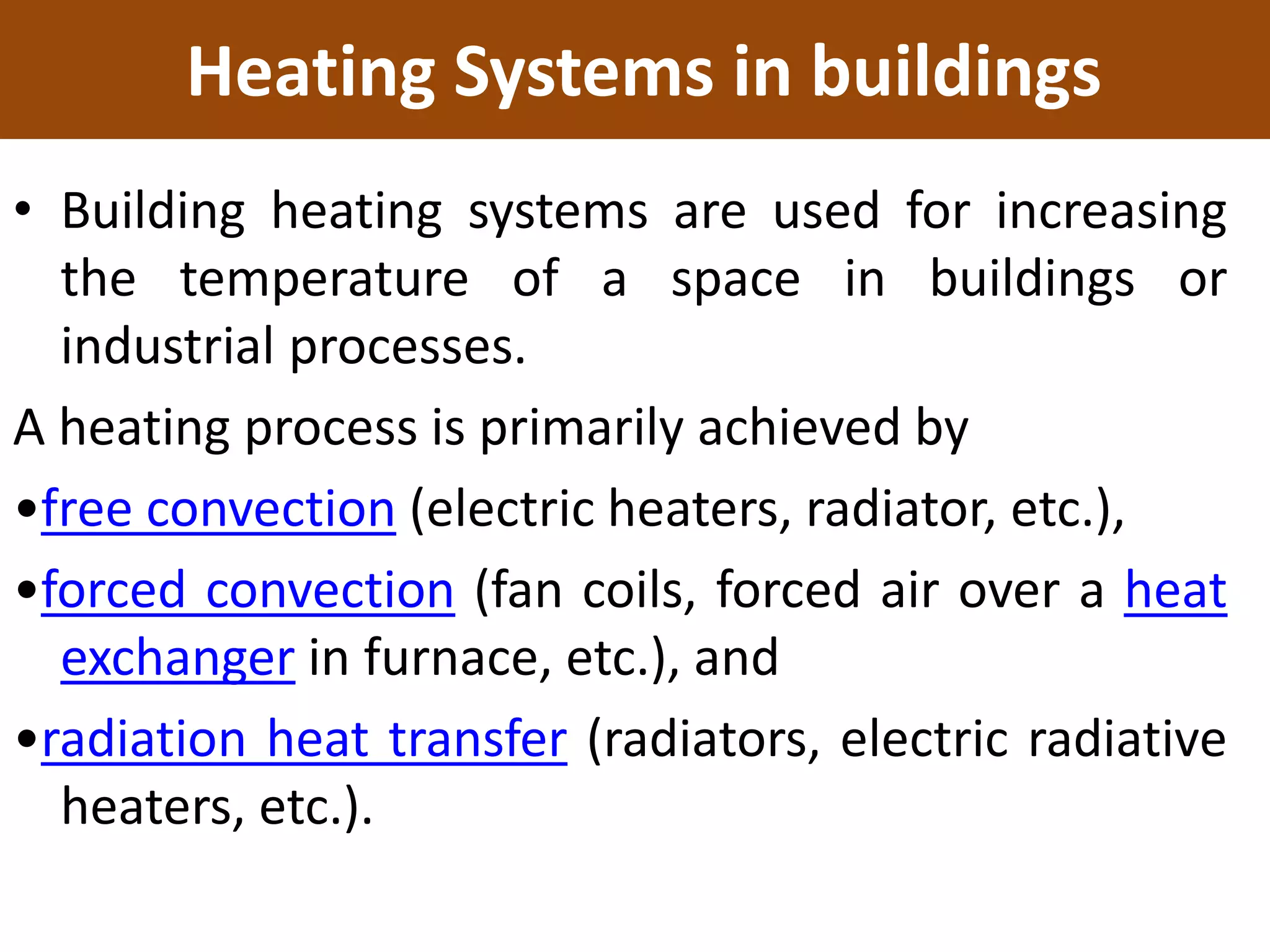 Heating Systems in buildings

• Building heating systems are used for increasing the temperature of a space in buildings or industrial processes.

A heating process is primarily achieved by

•free convection (electric heaters, radiator, etc.),

•forced convection (fan coils, forced air over a heat exchanger in furnace, etc.), and

•radiation heat transfer (radiators, electric radiative heaters, etc.).